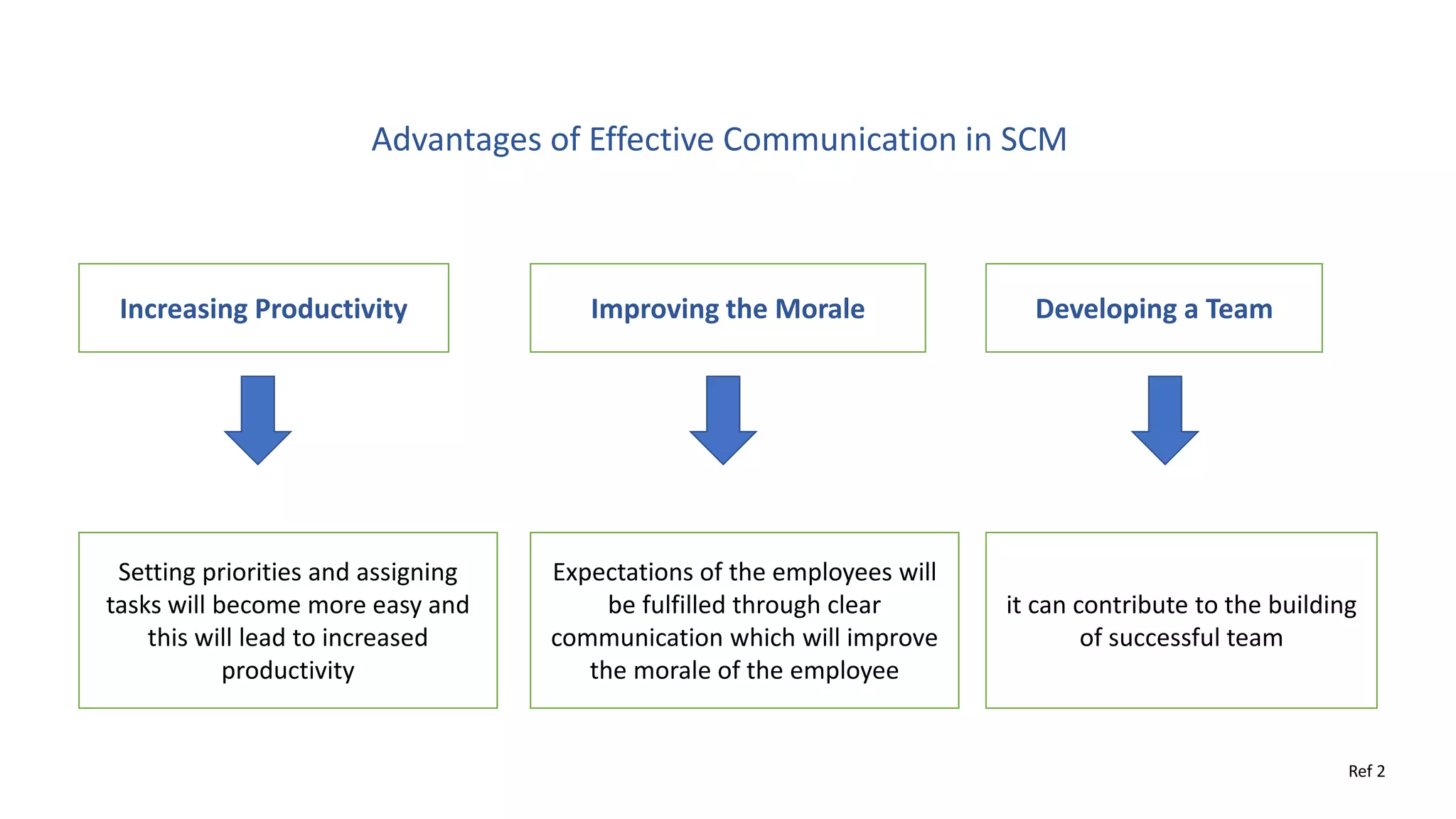 Advantages of Effective Communication in SCM

Increasing Productivity

Setting priorities and assigning tasks will become more easy and this will lead to increased productivity

Improving the Morale

Expectations of the employees will be fulfilled through clear communication which will improve the morale of the employee

Developing a Team

it can contribute to the building of successful team

Ref 2